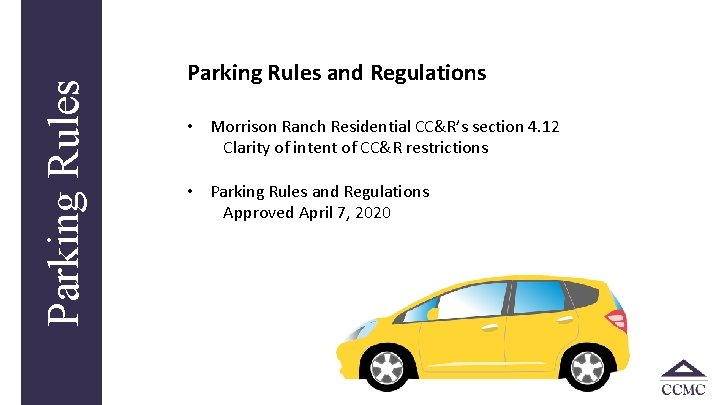 Parking Rules

Parking Rules and Regulations

• Morrison Ranch Residential CC&R's section 4.12
Clarity of intent of CC&R restrictions

• Parking Rules and Regulations
Approved April 7, 2020

CCMC